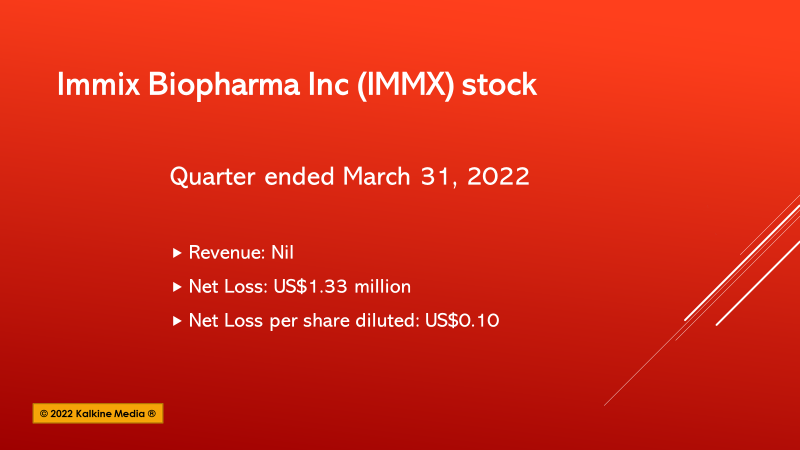 Immix Biopharma Inc (IMMX) stock

Quarter ended March 31, 2022

▸ Revenue: Nil
▸ Net Loss: US\$1.33 million
▸ Net Loss per share diluted: US\$0.10

© 2022 Kalkine Media ®